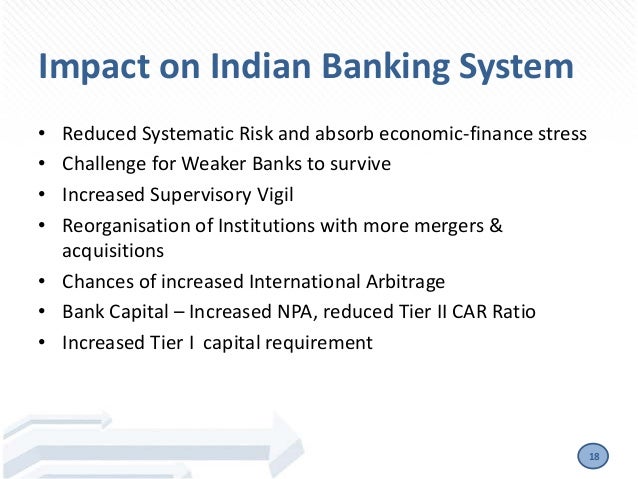 Impact on Indian Banking System

• Reduced Systematic Risk and absorb economic-finance stress
• Challenge for Weaker Banks to survive
• Increased Supervisory Vigil
• Reorganisation of Institutions with more mergers & acquisitions
• Chances of increased International Arbitrage
• Bank Capital – Increased NPA, reduced Tier II CAR Ratio
• Increased Tier I capital requirement

18